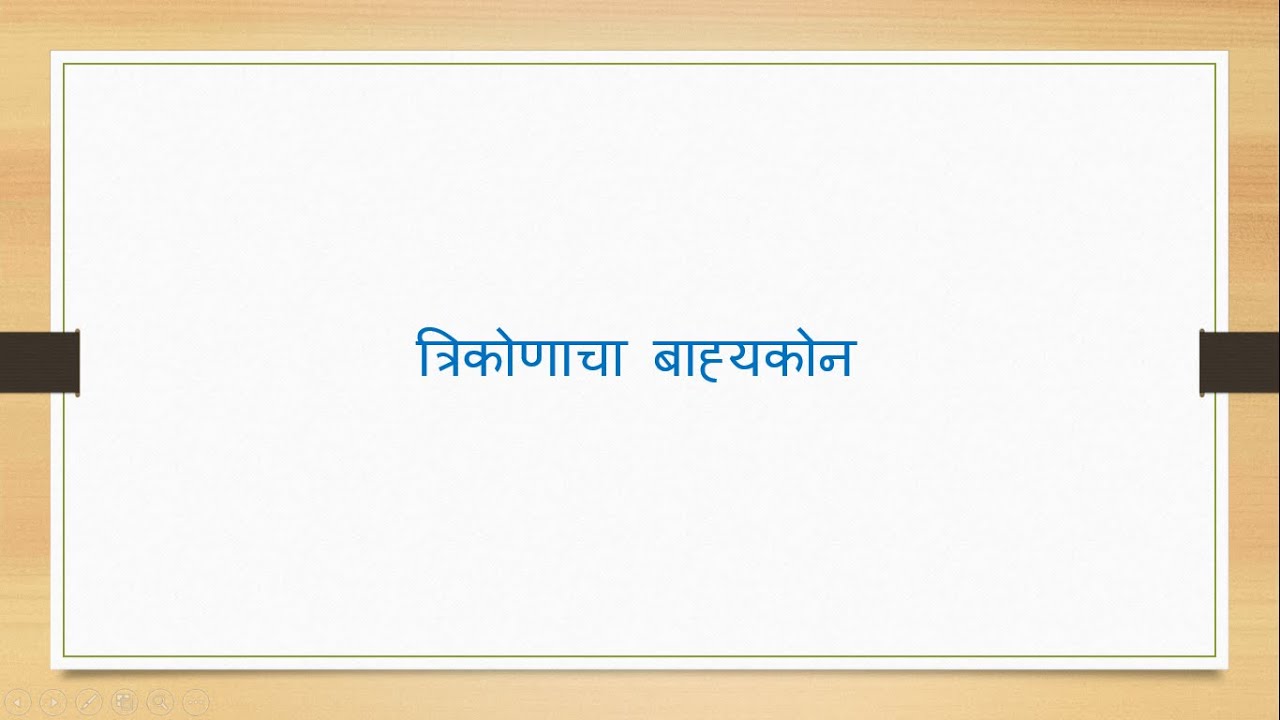 त्रिकोणाचा बाह्यकोन